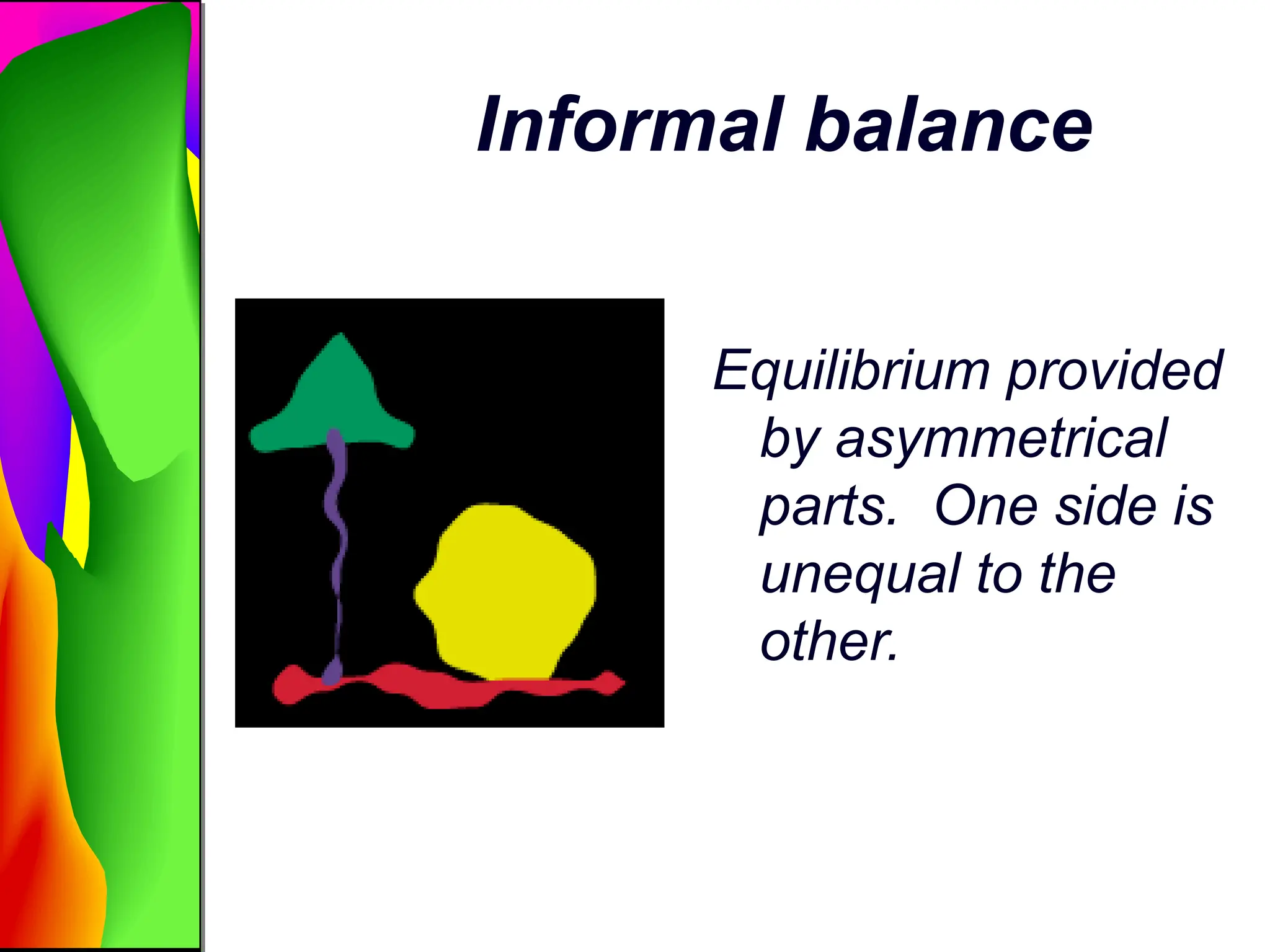 Informal balance

Equilibrium provided by asymmetrical parts. One side is unequal to the other.